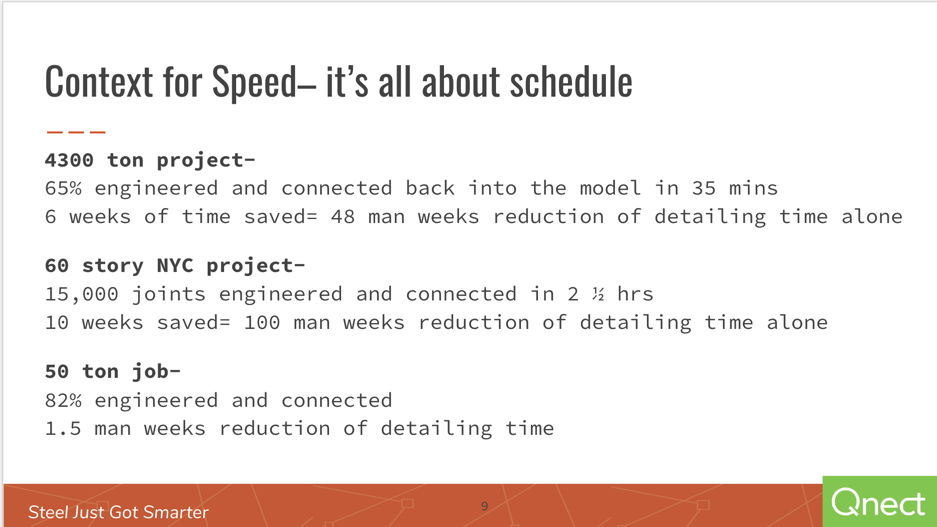 Context for Speed– it's all about schedule

4300 ton project-
65% engineered and connected back into the model in 35 mins
6 weeks of time saved= 48 man weeks reduction of detailing time alone

60 story NYC project-
15,000 joints engineered and connected in 2 ½ hrs
10 weeks saved= 100 man weeks reduction of detailing time alone

50 ton job-
82% engineered and connected
1.5 man weeks reduction of detailing time

Steel Just Got Smarter

9

Qnect